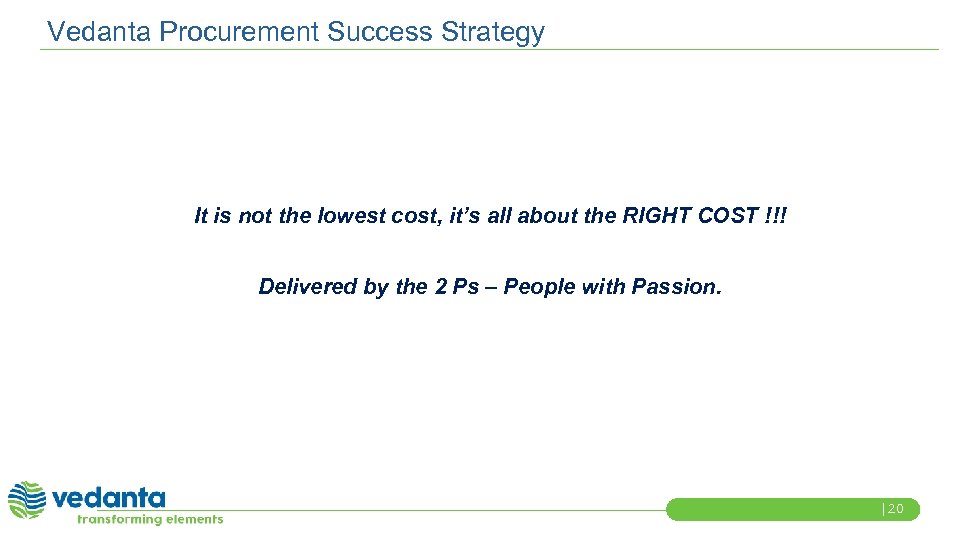 Vedanta Procurement Success Strategy

It is not the lowest cost, it's all about the RIGHT COST !!!

Delivered by the 2 Ps – People with Passion.

vedanta
transforming elements

|20